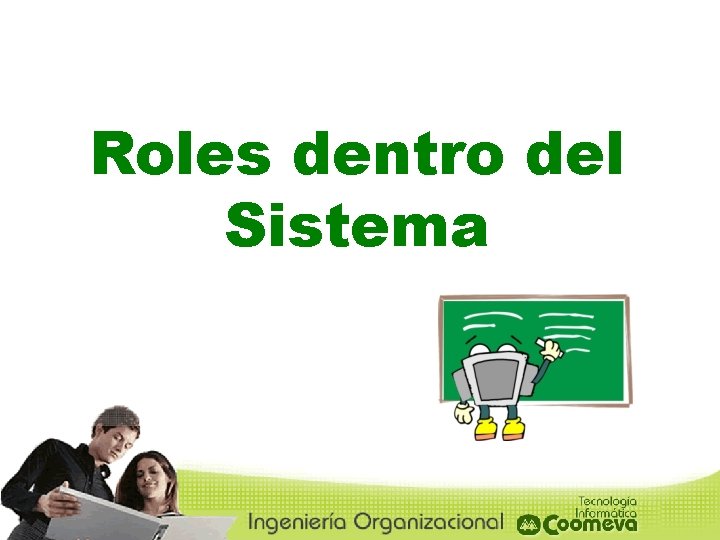 Roles dentro del Sistema

Ingeniería Organizacional

Tecnología Informática Coomeva